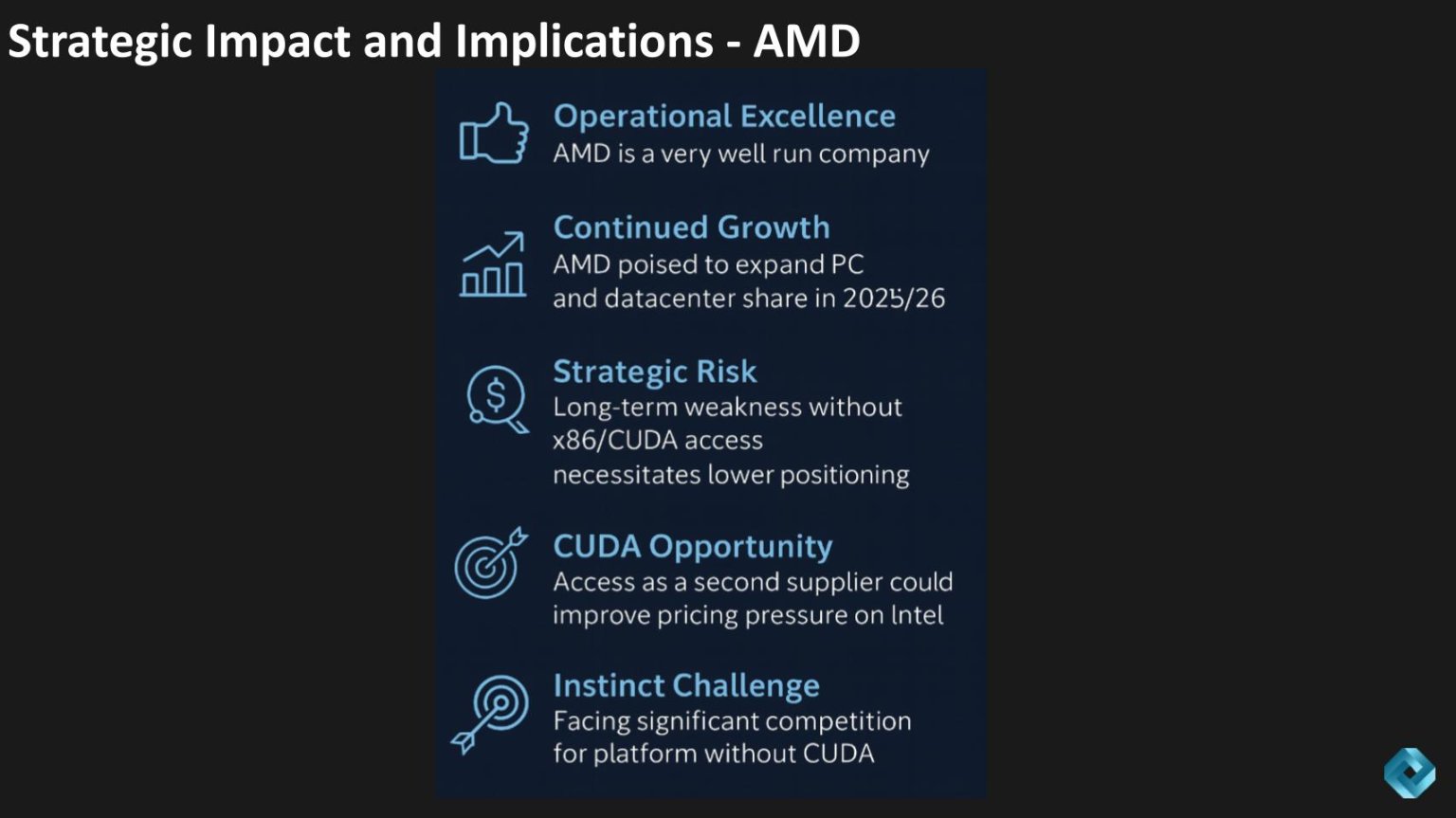 Strategic Impact and Implications - AMD

Operational Excellence
AMD is a very well run company

Continued Growth
AMD poised to expand PC and datacenter share in 2025/26

Strategic Risk
Long-term weakness without x86/CUDA access necessitates lower positioning

CUDA Opportunity
Access as a second supplier could improve pricing pressure on Intel

Instinct Challenge
Facing significant competition for platform without CUDA